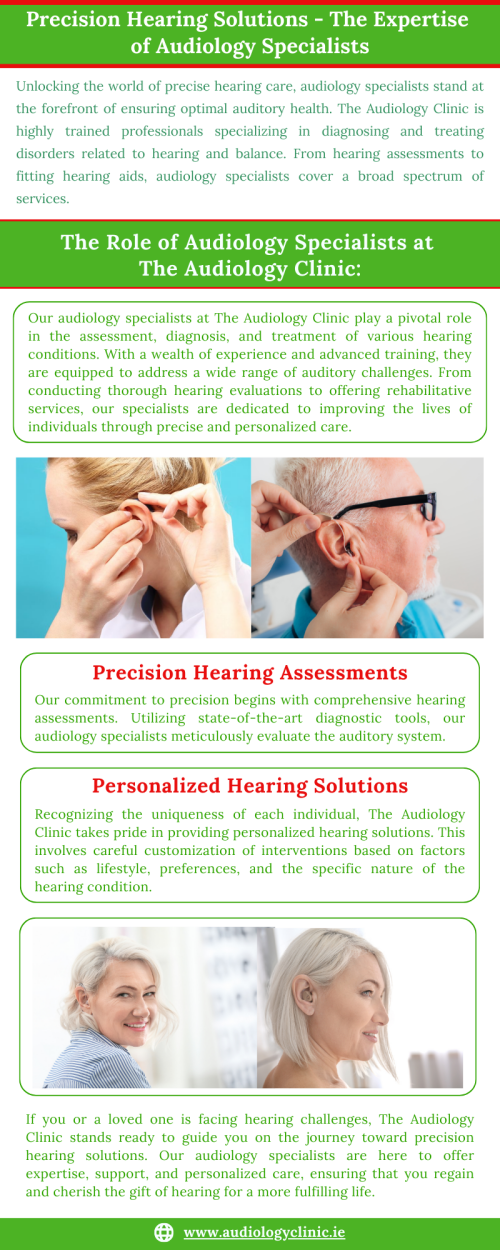 Precision Hearing Solutions - The Expertise of Audiology Specialists

Unlocking the world of precise hearing care, audiology specialists stand at the forefront of ensuring optimal auditory health. The Audiology Clinic is highly trained professionals specializing in diagnosing and treating disorders related to hearing and balance. From hearing assessments to fitting hearing aids, audiology specialists cover a broad spectrum of services.

The Role of Audiology Specialists at The Audiology Clinic:

Our audiology specialists at The Audiology Clinic play a pivotal role in the assessment, diagnosis, and treatment of various hearing conditions. With a wealth of experience and advanced training, they are equipped to address a wide range of auditory challenges. From conducting thorough hearing evaluations to offering rehabilitative services, our specialists are dedicated to improving the lives of individuals through precise and personalized care.

Precision Hearing Assessments

Our commitment to precision begins with comprehensive hearing assessments. Utilizing state-of-the-art diagnostic tools, our audiology specialists meticulously evaluate the auditory system.

Personalized Hearing Solutions

Recognizing the uniqueness of each individual, The Audiology Clinic takes pride in providing personalized hearing solutions. This involves careful customization of interventions based on factors such as lifestyle, preferences, and the specific nature of the hearing condition.

If you or a loved one is facing hearing challenges, The Audiology Clinic stands ready to guide you on the journey toward precision hearing solutions. Our audiology specialists are here to offer expertise, support, and personalized care, ensuring that you regain and cherish the gift of hearing for a more fulfilling life.

www.audiologyclinic.ie